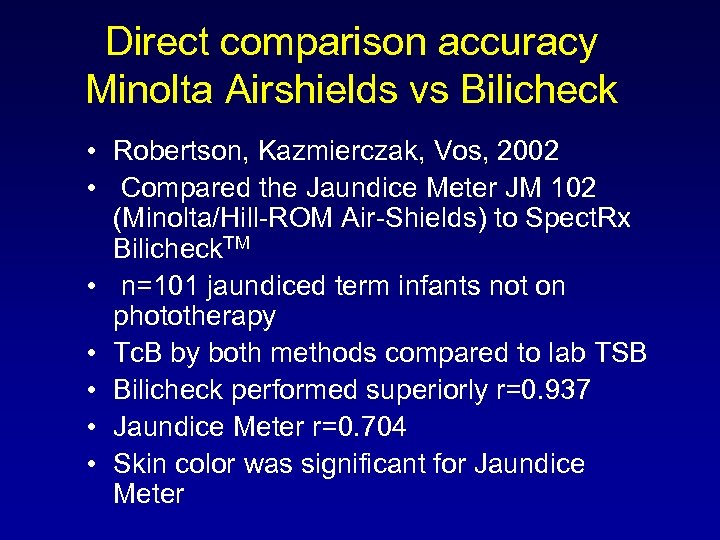 Direct comparison accuracy Minolta Airshields vs Bilicheck

• Robertson, Kazmierczak, Vos, 2002
• Compared the Jaundice Meter JM 102 (Minolta/Hill-ROM Air-Shields) to SpectRx Bilicheck$^{TM}$
• n=101 jaundiced term infants not on phototherapy
• TcB by both methods compared to lab TSB
• Bilicheck performed superiorly r=0.937
• Jaundice Meter r=0.704
• Skin color was significant for Jaundice Meter